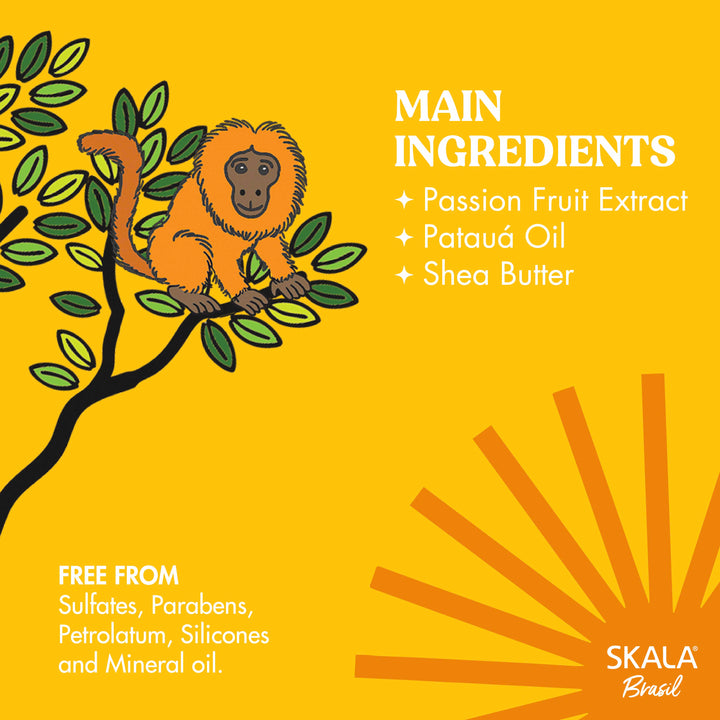 MAIN INGREDIENTS

✦ Passion Fruit Extract
✦ Patauá Oil
✦ Shea Butter

FREE FROM
Sulfates, Parabens, Petrolatum, Silicones and Mineral oil.

SKALA®
Brasil